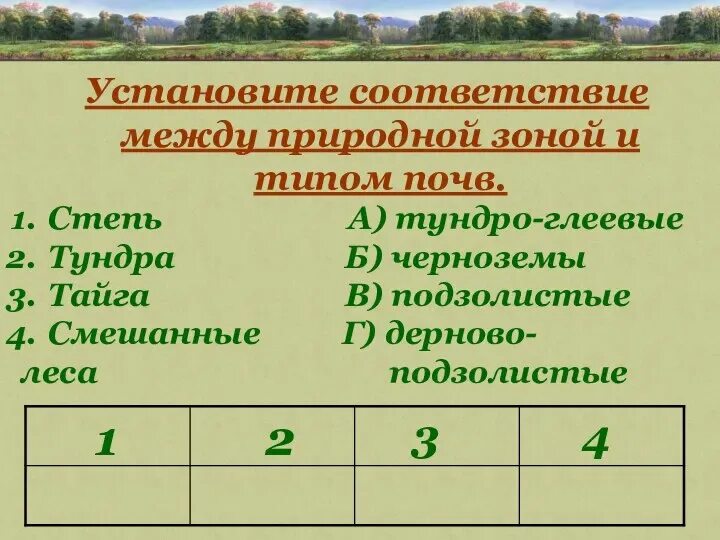 Установите соответствие между природной зоной и типом почв.

1. Степь
2. Тундра
3. Тайга
4. Смешанные леса

А) тундро-глеевые
Б) черноземы
В) подзолистые
Г) дерново-подзолистые

| 1 | 2 | 3 | 4 |
|---|---|---|---|
|   |   |   |   |